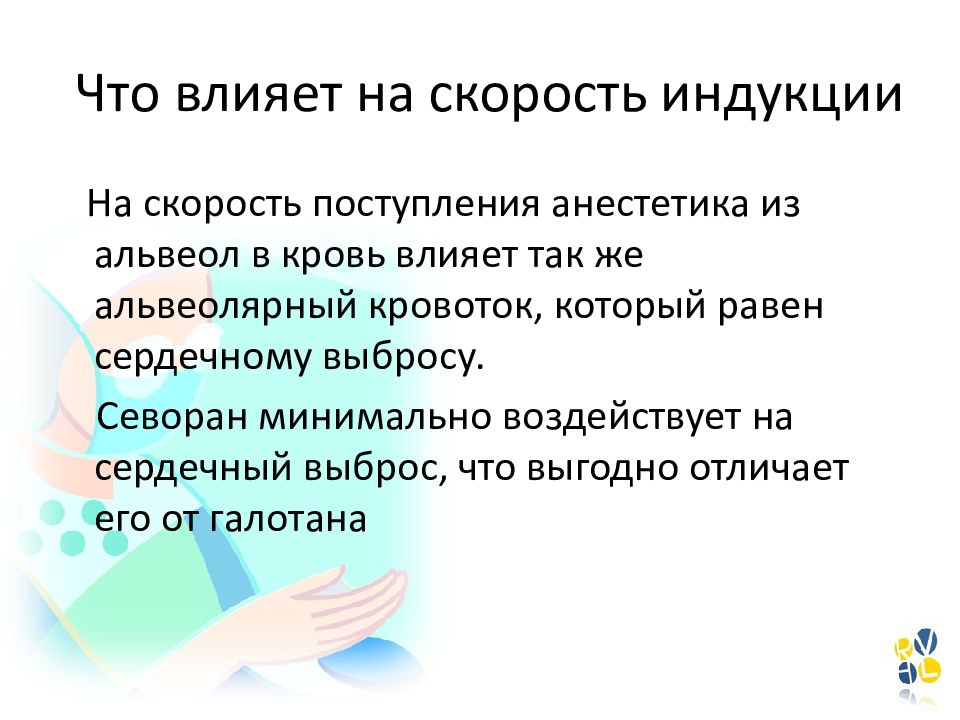 Что влияет на скорость индукции

На скорость поступления анестетика из альвеол в кровь влияет так же альвеолярный кровоток, который равен сердечному выбросу.

Севоран минимально воздействует на сердечный выброс, что выгодно отличает его от галотана